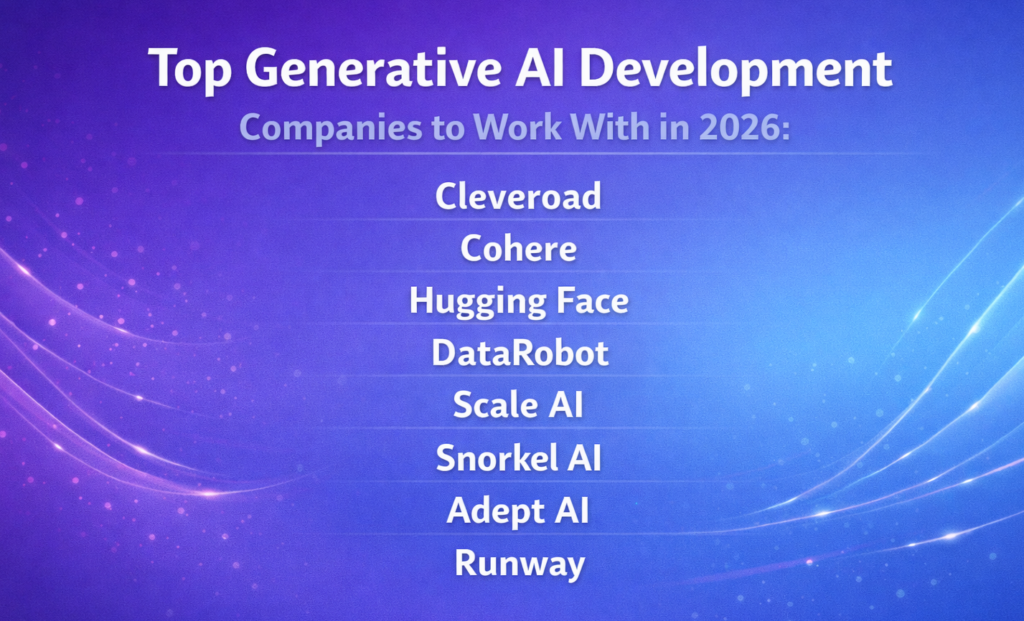 Top Generative AI Development
Companies to Work With in 2026:

Cleveroad
Cohere
Hugging Face
DataRobot
Scale AI
Snorkel AI
Adept AI
Runway